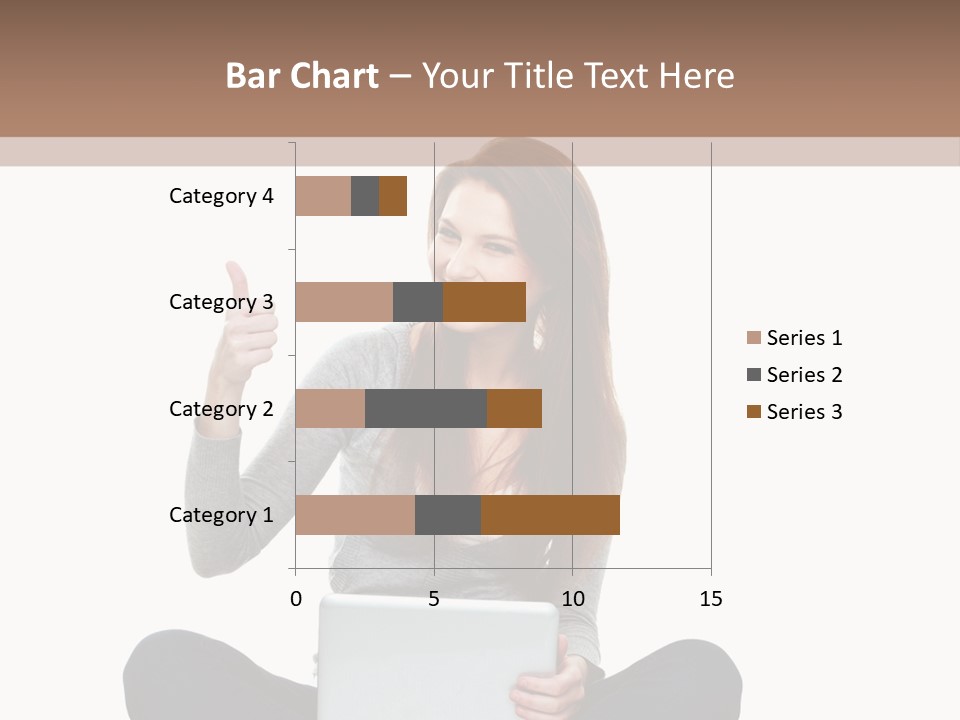 Bar Chart – Your Title Text Here

Category 4
Category 3
Category 2
Category 1

0
5
10
15

Series 1
Series 2
Series 3